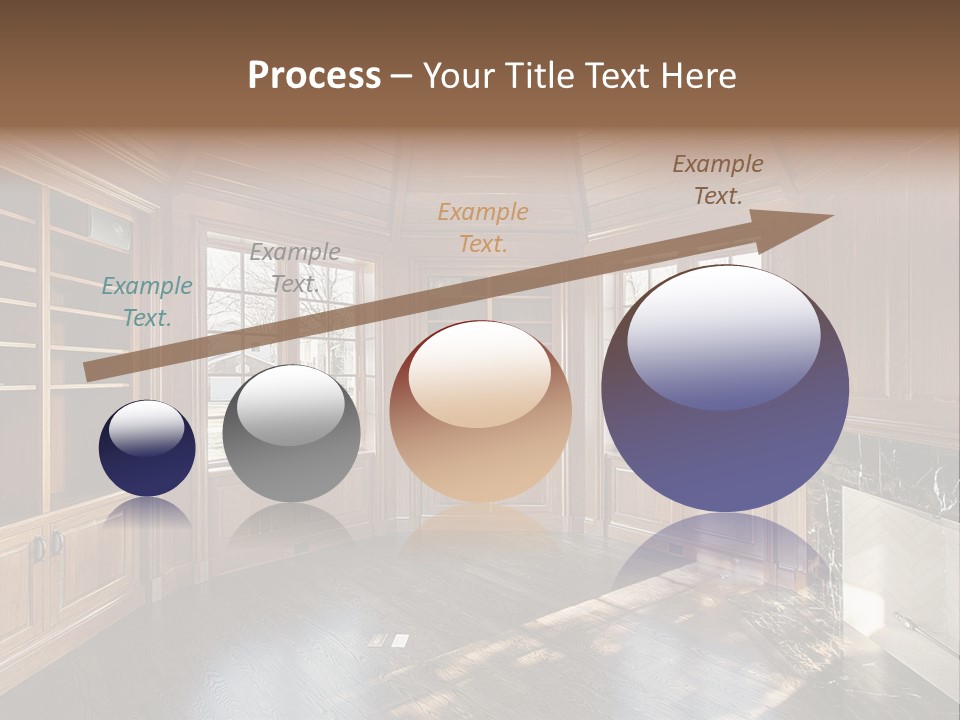 Process – Your Title Text Here

Example Text.

Example Text.

Example Text.

Example Text.